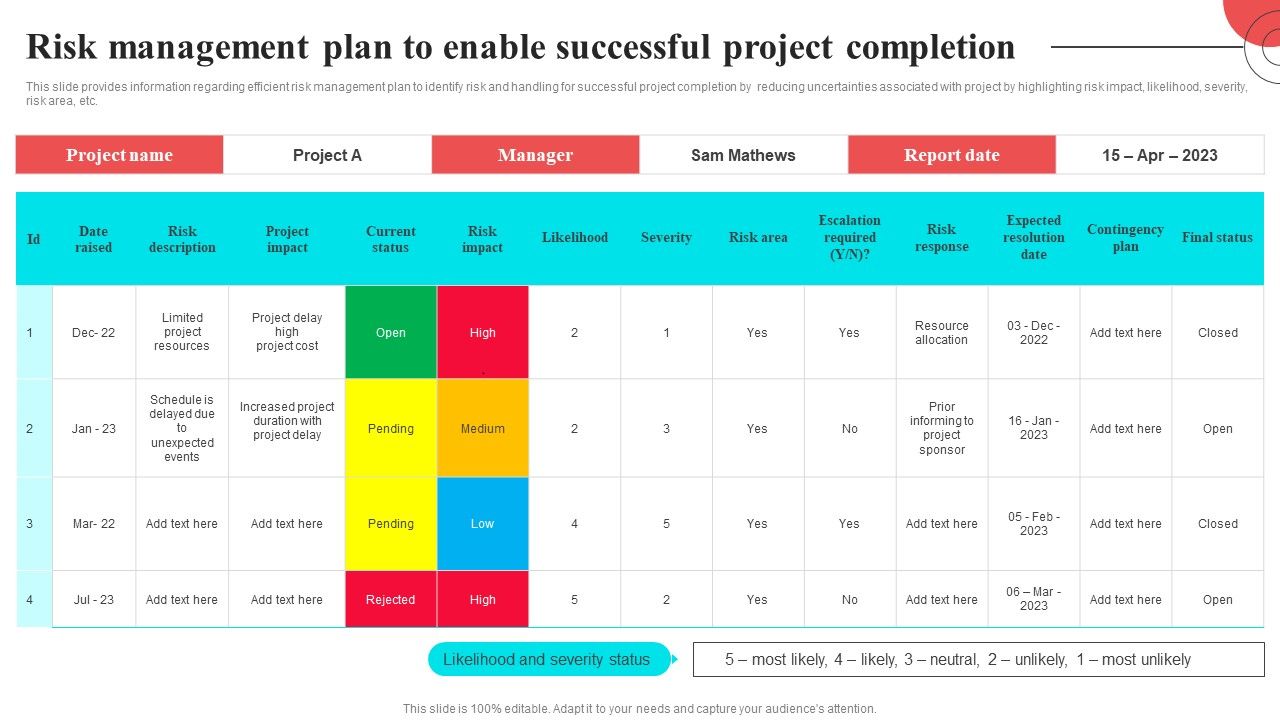 Risk management plan to enable successful project completion

This slide provides information regarding efficient risk management plan to identify risk and handling for successful project completion by reducing uncertainties associated with project by highlighting risk impact, likelihood, severity, risk area, etc.

| Project name | Project A | Manager | Sam Mathews | Report date | 15 – Apr – 2023 |
|---|---|---|---|---|---|

| Id | Date raised | Risk description | Project impact | Current status | Risk impact | Likelihood | Severity | Risk area | Escalation required (Y/N)? | Risk response | Expected resolution date | Contingency plan | Final status |
|---|---|---|---|---|---|---|---|---|---|---|---|---|---|
| 1 | Dec- 22 | Limited project resources | Project delay high project cost | Open | High | 2 | 1 | Yes | Yes | Resource allocation | 03 - Dec - 2022 | Add text here | Closed |
| 2 | Jan - 23 | Schedule is delayed due to unexpected events | Increased project duration with project delay | Pending | Medium | 2 | 3 | Yes | No | Prior informing to project sponsor | 16 - Jan - 2023 | Add text here | Open |
| 3 | Mar- 22 | Add text here | Add text here | Pending | Low | 4 | 5 | Yes | Yes | Add text here | 05 - Feb - 2023 | Add text here | Closed |
| 4 | Jul - 23 | Add text here | Add text here | Rejected | High | 5 | 2 | Yes | No | Add text here | 06 – Mar - 2023 | Add text here | Open |

Likelihood and severity status

5 – most likely, 4 – likely, 3 – neutral, 2 – unlikely, 1 – most unlikely

This slide is 100% editable. Adapt it to your needs and capture your audience's attention.